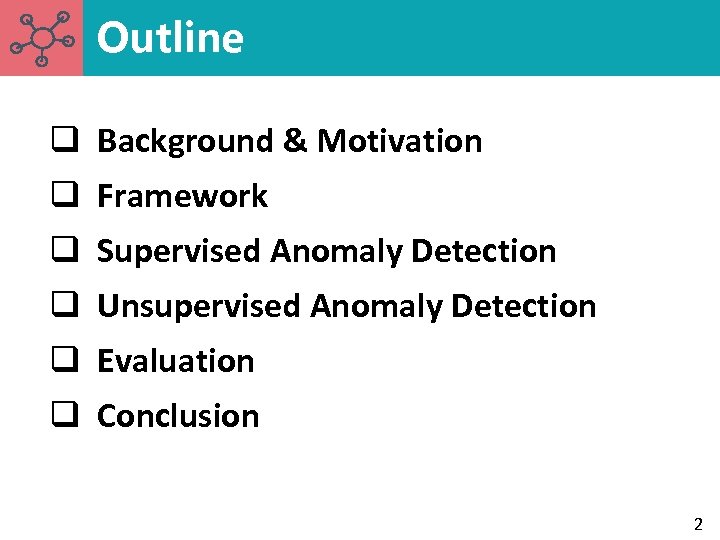 Outline

❑ Background & Motivation
❑ Framework
❑ Supervised Anomaly Detection
❑ Unsupervised Anomaly Detection
❑ Evaluation
❑ Conclusion

2